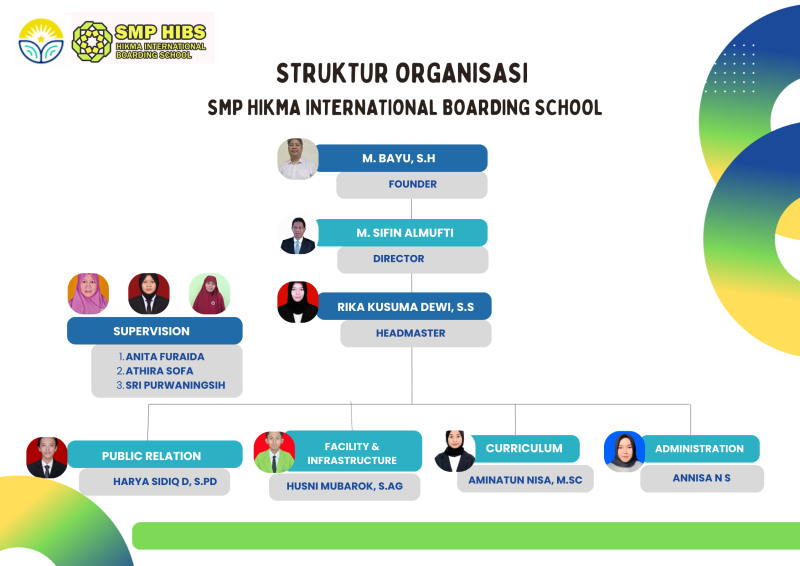 SMP HIBS
HIKMA INTERNATIONAL BOARDING SCHOOL

STRUKTUR ORGANISASI
SMP HIKMA INTERNATIONAL BOARDING SCHOOL

M. BAYU, S.H
FOUNDER

M. SIFIN ALMUFTI
DIRECTOR

RIKA KUSUMA DEWI, S.S
HEADMASTER

SUPERVISION
1. ANITA FURAIDA
2. ATHIRA SOFA
3. SRI PURWANINGSIH

PUBLIC RELATION
HARYA SIDIQ D, S.PD

FACILITY & INFRASTRUCTURE
HUSNI MUBAROK, S.AG

CURRICULUM
AMINATUN NISA, M.SC

ADMINISTRATION
ANNISA N S